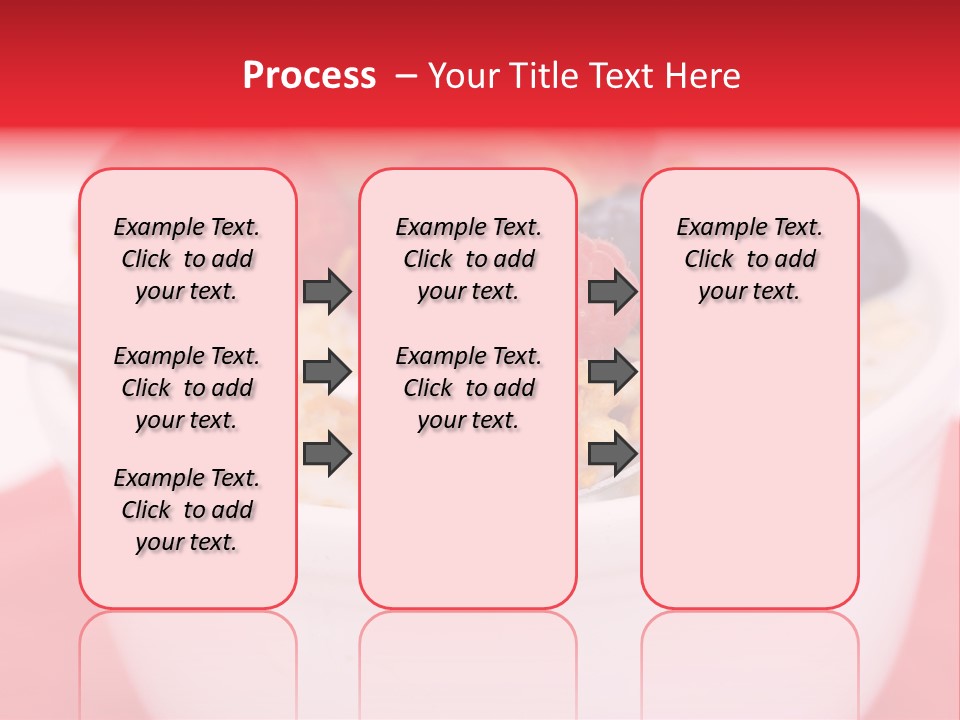 Process – Your Title Text Here

Example Text. Click to add your text.

Example Text. Click to add your text.

Example Text. Click to add your text.

Example Text. Click to add your text.

Example Text. Click to add your text.

Example Text. Click to add your text.